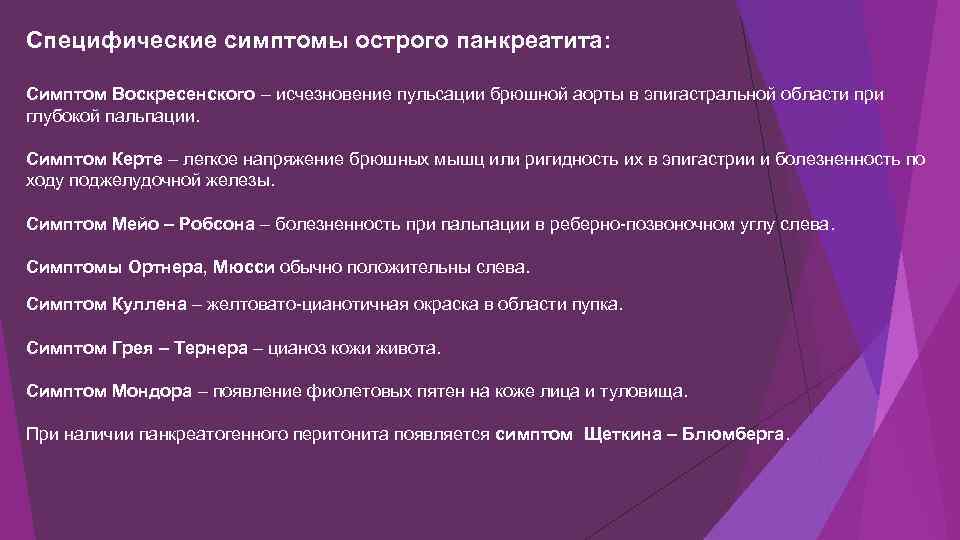 Специфические симптомы острого панкреатита:

Симптом Воскресенского – исчезновение пульсации брюшной аорты в эпигастральной области при глубокой пальпации.

Симптом Керте – легкое напряжение брюшных мышц или ригидность их в эпигастрии и болезненность по ходу поджелудочной железы.

Симптом Мейо – Робсона – болезненность при пальпации в реберно-позвоночном углу слева.

Симптомы Ортнера, Мюсси обычно положительны слева.

Симптом Куллена – желтовато-цианотичная окраска в области пупка.

Симптом Грея – Тернера – цианоз кожи живота.

Симптом Мондора – появление фиолетовых пятен на коже лица и туловища.

При наличии панкреатогенного перитонита появляется симптом Щеткина – Блюмберга.